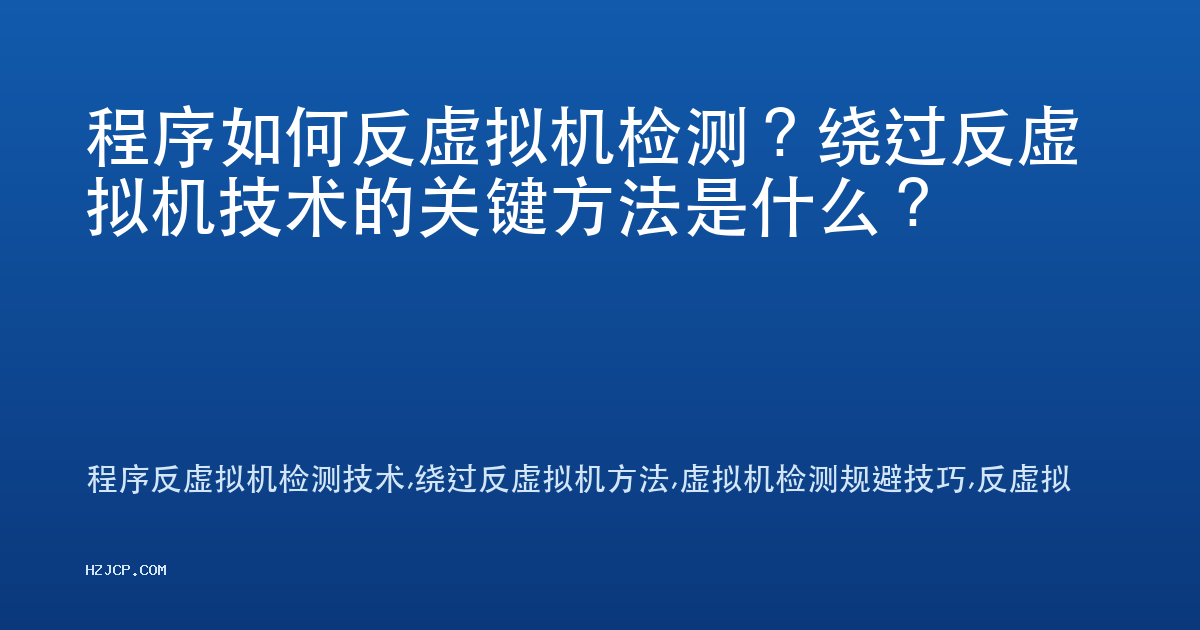 程序如何反虚拟机检测？绕过反虚拟机技术的关键方法是什么？

程序反虚拟机检测技术,绕过反虚拟机方法,虚拟机检测规避技巧,反虚拟

HZJCP.COM